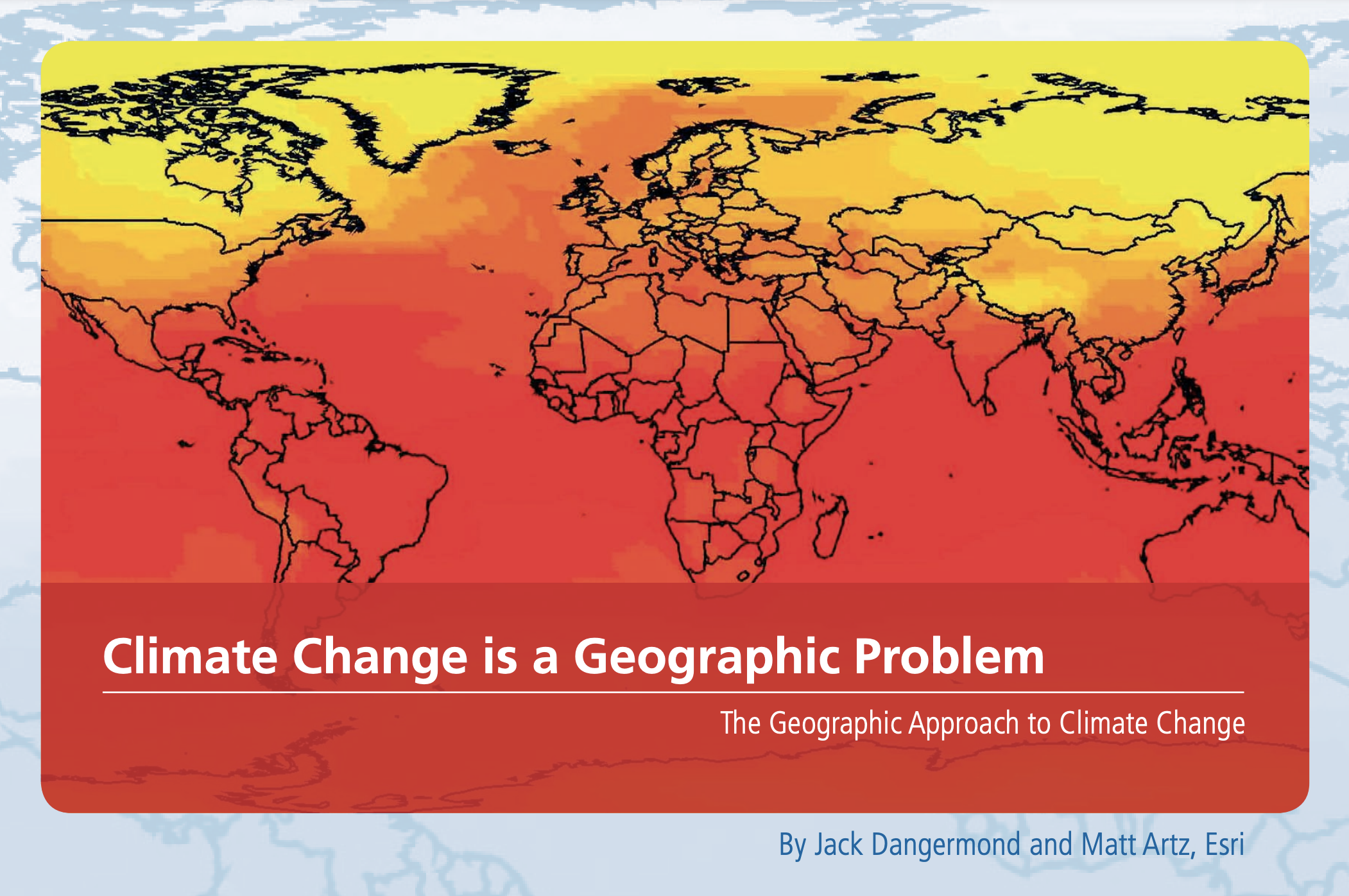 Climate Change is a Geographic Problem

The Geographic Approach to Climate Change

By Jack Dangermond and Matt Artz, Esri